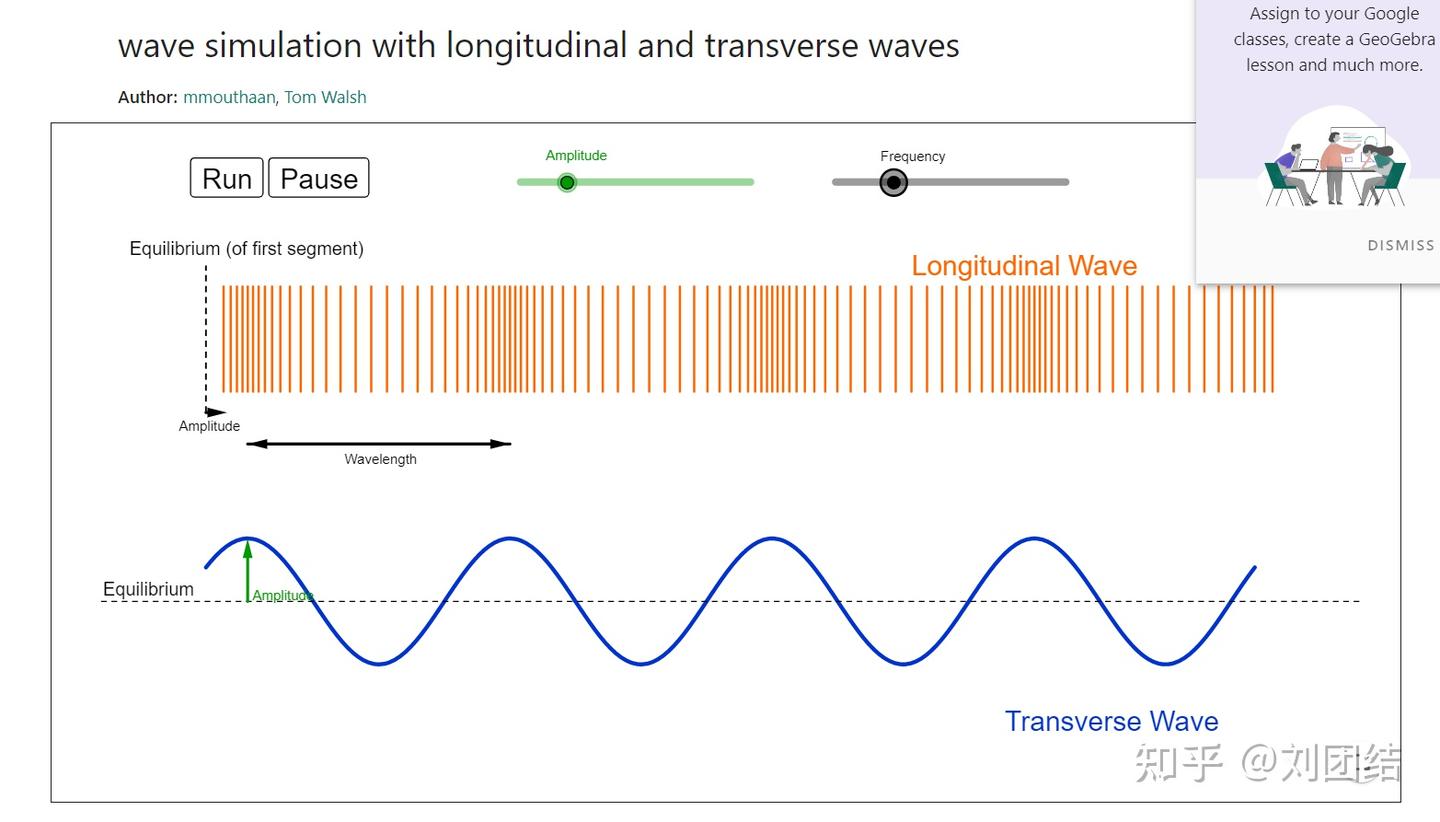 wave simulation with longitudinal and transverse waves

Author: mmouthaan, Tom Walsh

Assign to your Google classes, create a GeoGebra lesson and much more.

DISMISS

Run Pause

Amplitude

Frequency

Equilibrium (of first segment)

Longitudinal Wave

Amplitude

Wavelength

Equilibrium

Amplitude

Transverse Wave

知乎 @刘团结